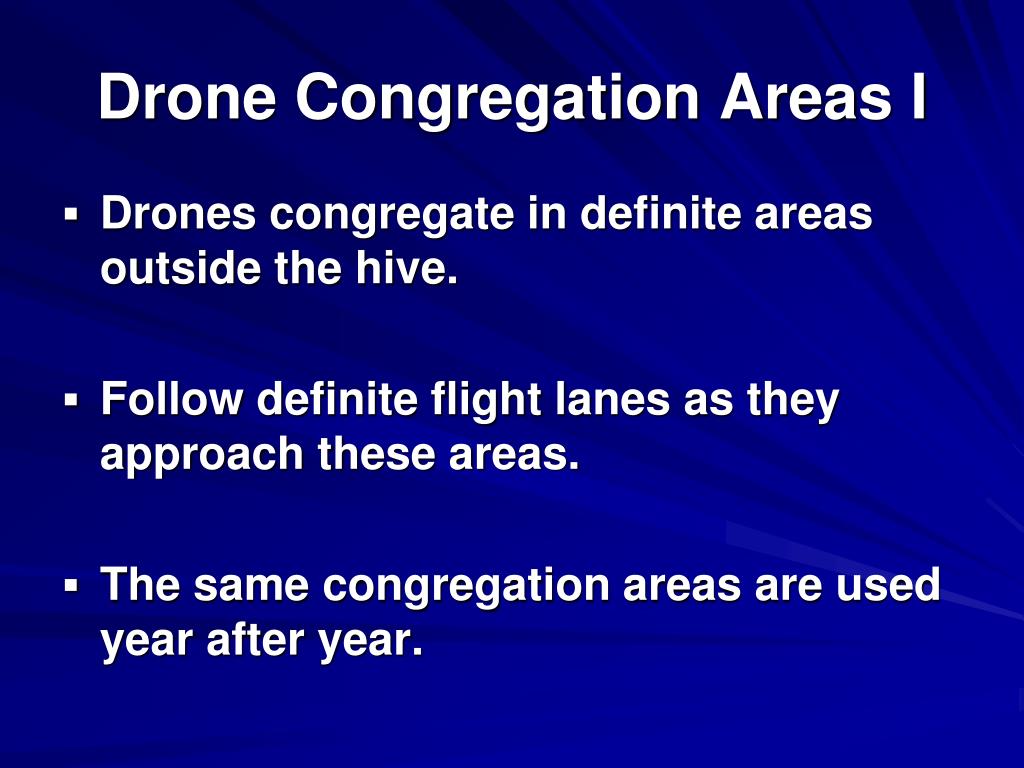 Drone Congregation Areas I

▪ Drones congregate in definite areas outside the hive.

▪ Follow definite flight lanes as they approach these areas.

▪ The same congregation areas are used year after year.